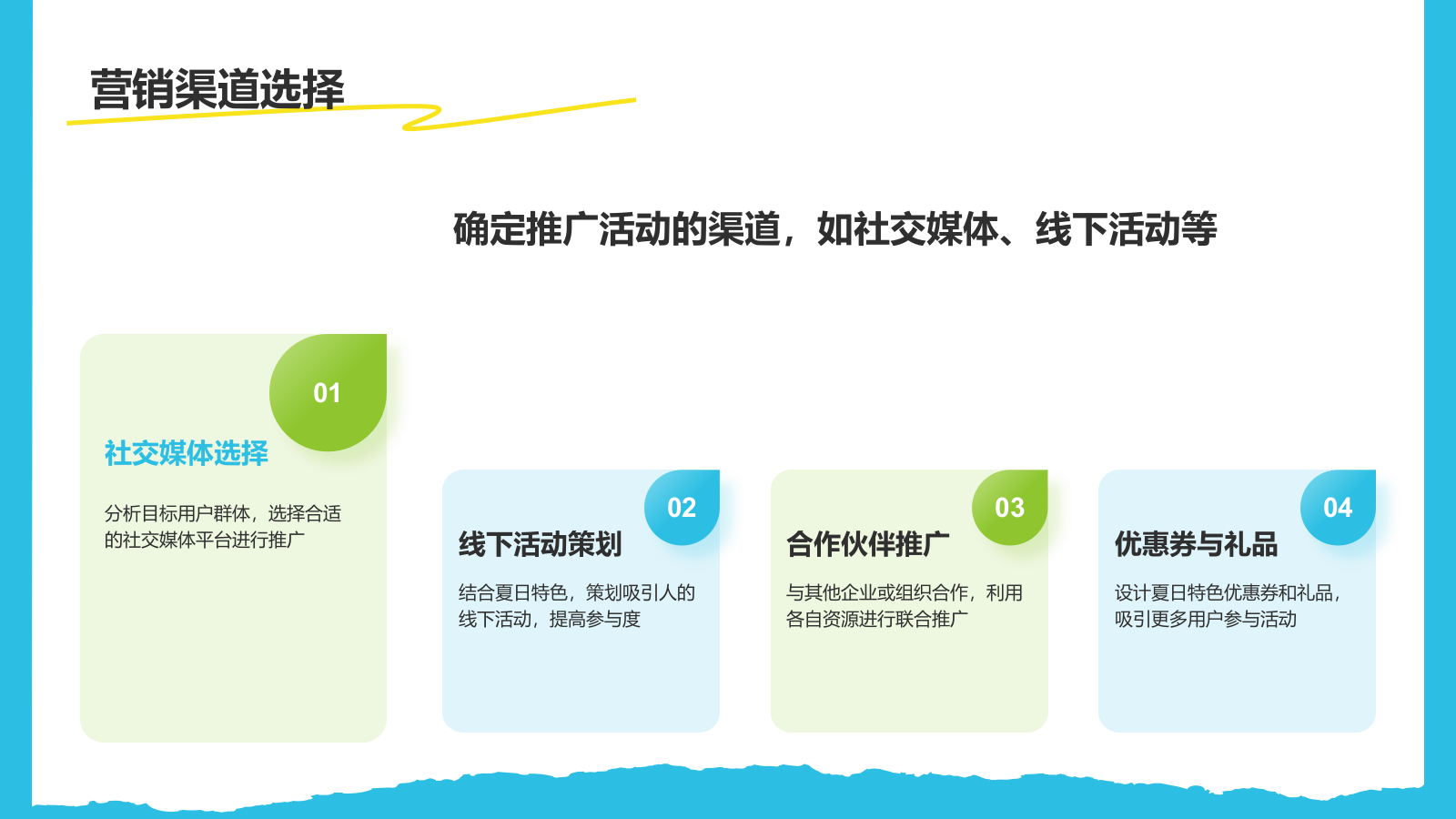 营销渠道选择

确定推广活动的渠道，如社交媒体、线下活动等

01

社交媒体选择

分析目标用户群体，选择合适的社交媒体平台进行推广

02

线下活动策划

结合夏日特色，策划吸引人的线下活动，提高参与度

03

合作伙伴推广

与其他企业或组织合作，利用各自资源进行联合推广

04

优惠券与礼品

设计夏日特色优惠券和礼品，吸引更多用户参与活动